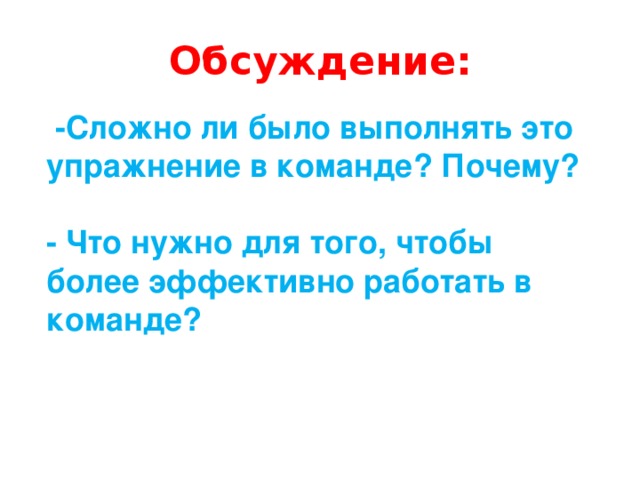 Обсуждение:

-Сложно ли было выполнять это упражнение в команде? Почему?

- Что нужно для того, чтобы более эффективно работать в команде?